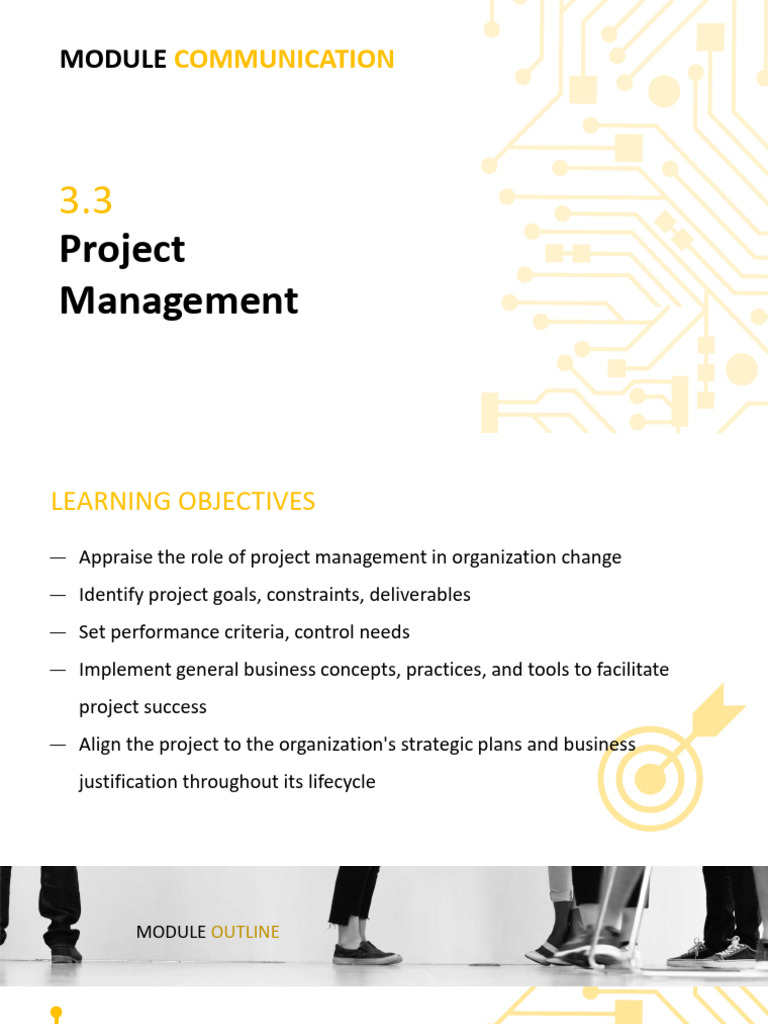 MODULE COMMUNICATION

3.3
Project Management

LEARNING OBJECTIVES

— Appraise the role of project management in organization change
— Identify project goals, constraints, deliverables
— Set performance criteria, control needs
— Implement general business concepts, practices, and tools to facilitate project success
— Align the project to the organization's strategic plans and business justification throughout its lifecycle

MODULE OUTLINE